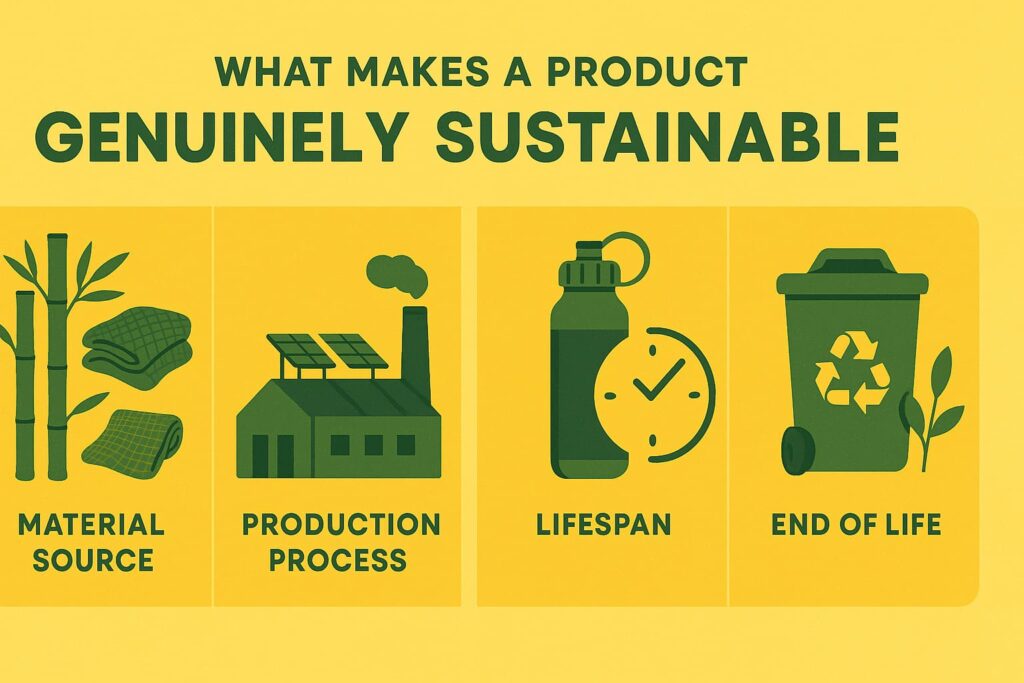 WHAT MAKES A PRODUCT
GENUINELY SUSTAINABLE

MATERIAL SOURCE

PRODUCTION PROCESS

LIFESPAN

END OF LIFE